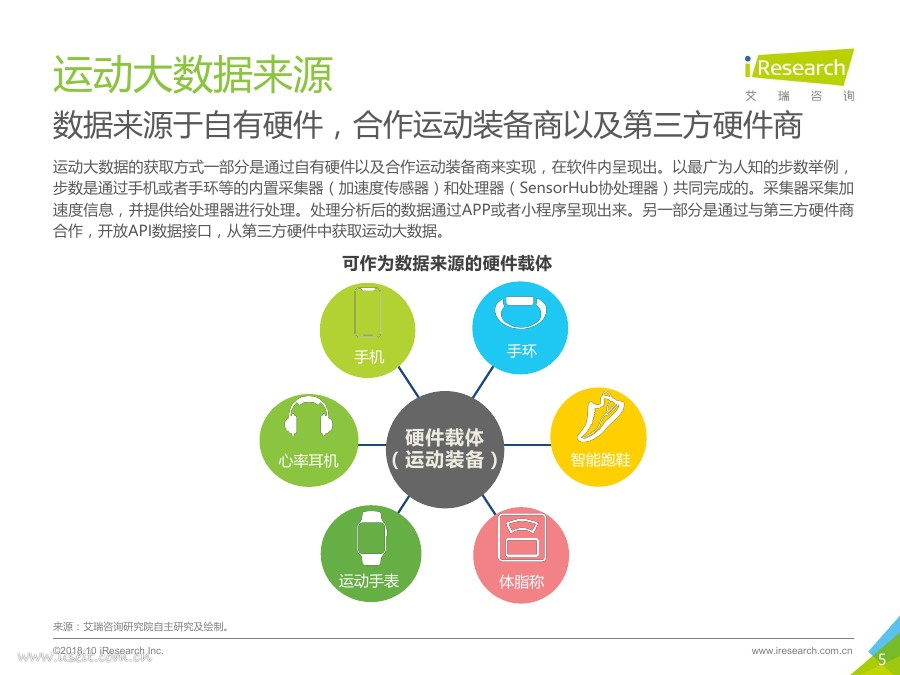 运动大数据来源

iResearch
艾 瑞 咨 询

数据来源于自有硬件，合作运动装备商以及第三方硬件商

运动大数据的获取方式一部分是通过自有硬件以及合作运动装备商来实现，在软件内呈现出。以最广为人知的步数举例，步数是通过手机或者手环等的内置采集器（加速度传感器）和处理器（SensorHub协处理器）共同完成的。采集器采集加速度信息，并提供给处理器进行处理。处理分析后的数据通过APP或者小程序呈现出来。另一部分是通过与第三方硬件商合作，开放API数据接口，从第三方硬件中获取运动大数据。

可作为数据来源的硬件载体

手机
手环
心率耳机
硬件载体（运动装备）
智能跑鞋
运动手表
体脂称

来源：艾瑞咨询研究院自主研究及绘制。

©2018.10 iResearch Inc.
www.iresearch.com.cn
5